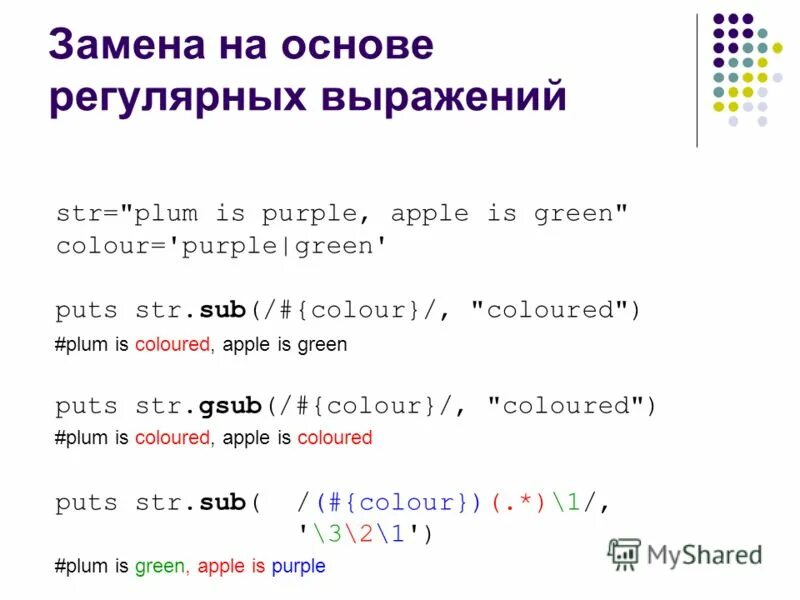 Замена на основе регулярных выражений

str="plum is purple, apple is green"
colour='purple|green'

puts str.sub(/#{colour}/, "coloured")
#plum is coloured, apple is green

puts str.gsub(/#{colour}/, "coloured")
#plum is coloured, apple is coloured

puts str.sub( /(#{colour})(.*)\1/,
'\3\2\1')
#plum is green, apple is purple

MyShared